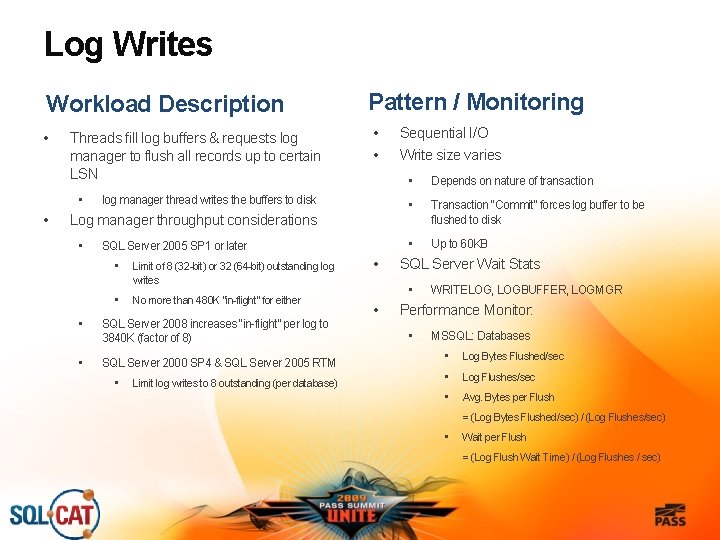 Log Writes

Workload Description

• Threads fill log buffers & requests log manager to flush all records up to certain LSN

 ▪ log manager thread writes the buffers to disk

• Log manager throughput considerations

 ▪ SQL Server 2005 SP1 or later

  ▪ Limit of 8 (32-bit) or 32 (64-bit) outstanding log writes

  ▪ No more than 480K "in-flight" for either

 ▪ SQL Server 2008 increases "in-flight" per log to 3840K (factor of 8)

 ▪ SQL Server 2000 SP4 & SQL Server 2005 RTM

  ▪ Limit log writes to 8 outstanding (per database)

Pattern / Monitoring

• Sequential I/O

• Write size varies

 ▪ Depends on nature of transaction

 ▪ Transaction "Commit" forces log buffer to be flushed to disk

 ▪ Up to 60KB

• SQL Server Wait Stats

 ▪ WRITELOG, LOGBUFFER, LOGMGR

• Performance Monitor:

 ▪ MSSQL: Databases

  ▪ Log Bytes Flushed/sec

  ▪ Log Flushes/sec

  ▪ Avg. Bytes per Flush

  = (Log Bytes Flushed/sec) / (Log Flushes/sec)

  ▪ Wait per Flush

  = (Log Flush Wait Time) / (Log Flushes / sec)

SQL CAT

2009 PASS SUMMIT UNITE

PASS